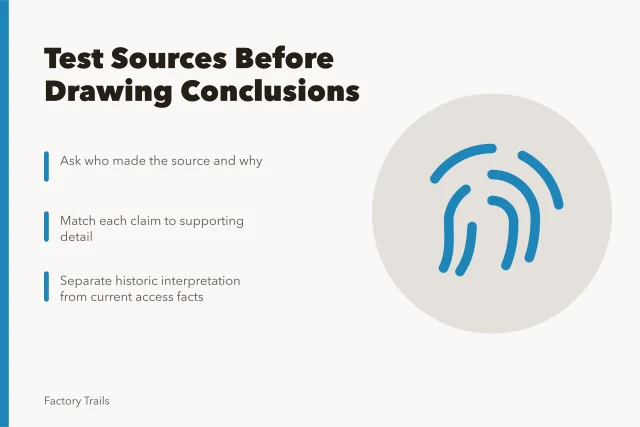 Test Sources Before Drawing Conclusions

Ask who made the source and why

Match each claim to supporting detail

Separate historic interpretation from current access facts

Factory Trails